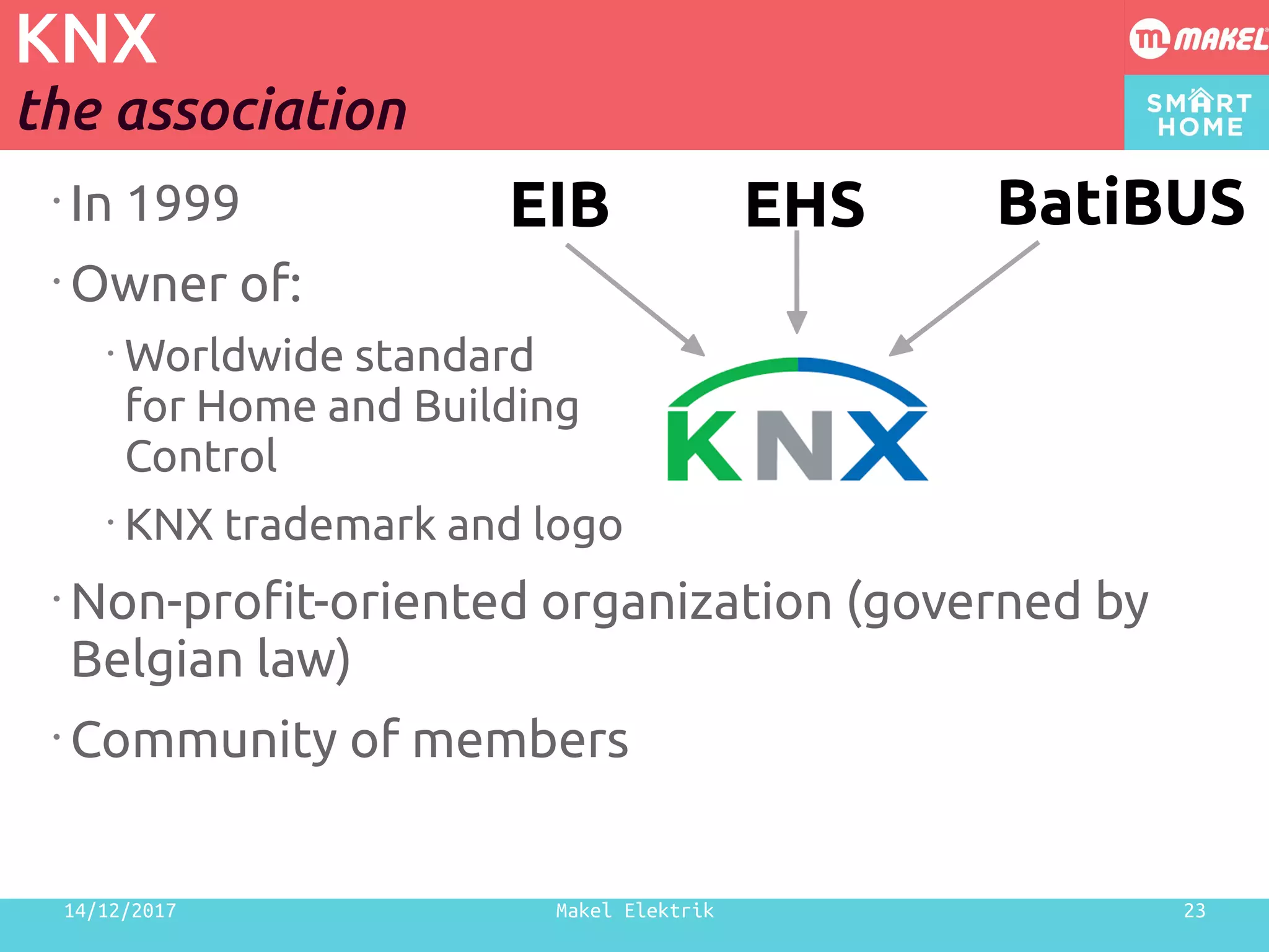 KNX
the association

MAKEL
SMART HOME

· In 1999

· Owner of:

· Worldwide standard for Home and Building Control

· KNX trademark and logo

· Non-profit-oriented organization (governed by Belgian law)

· Community of members

EIB EHS BatiBUS

KNX

14/12/2017 Makel Elektrik 23